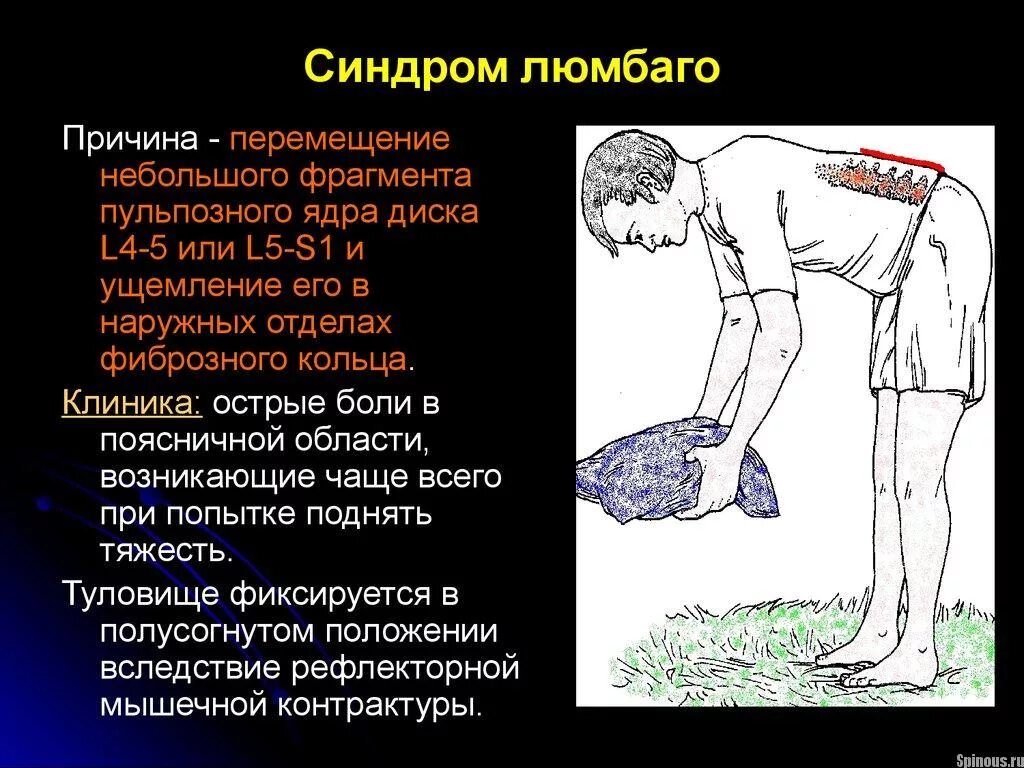 Синдром люмбаго

Причина - перемещение небольшого фрагмента пульпозного ядра диска L4-5 или L5-S1 и ущемление его в наружных отделах фиброзного кольца.

Клиника: острые боли в поясничной области, возникающие чаще всего при попытке поднять тяжесть.

Туловище фиксируется в полусогнутом положении вследствие рефлекторной мышечной контрактуры.

Spinous.ru